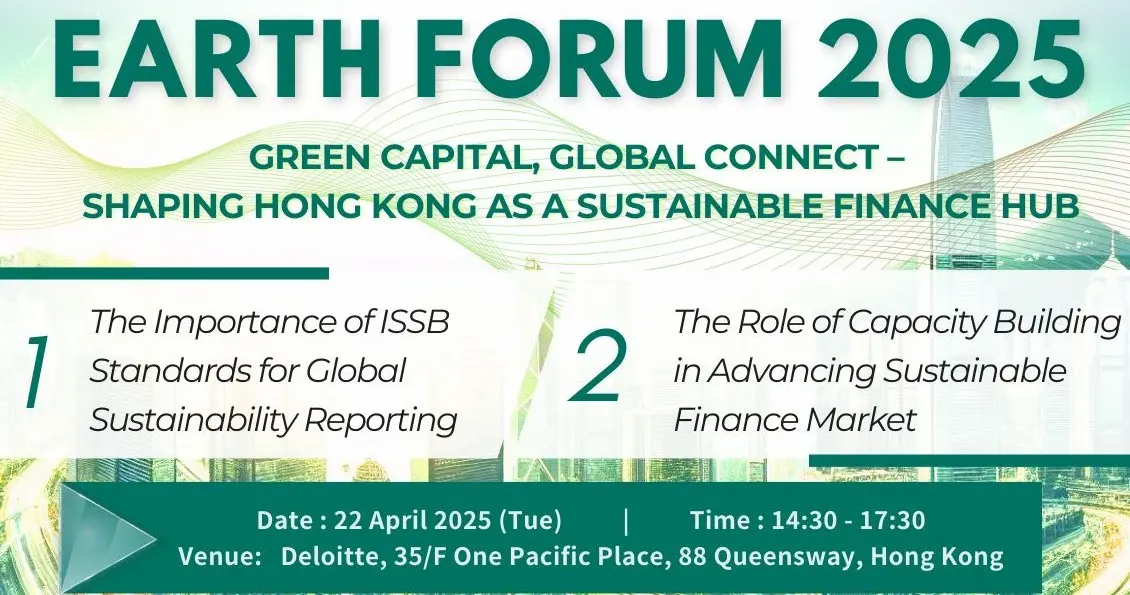 EARTH FORUM 2025

GREEN CAPITAL, GLOBAL CONNECT – SHAPING HONG KONG AS A SUSTAINABLE FINANCE HUB

1 The Importance of ISSB Standards for Global Sustainability Reporting

2 The Role of Capacity Building in Advancing Sustainable Finance Market

Date : 22 April 2025 (Tue) | Time : 14:30 - 17:30
Venue: Deloitte, 35/F One Pacific Place, 88 Queensway, Hong Kong